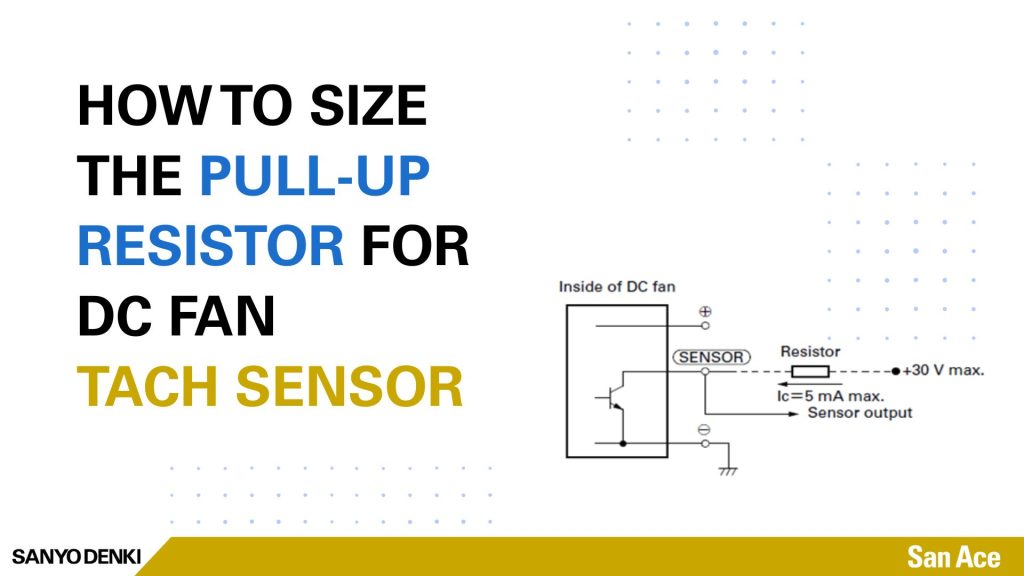 HOW TO SIZE THE PULL-UP RESISTOR FOR DC FAN TACH SENSOR

Inside of DC fan

⊕

SENSOR

Resistor

+30 V max.

Ic=5 mA max.

Sensor output

⊖

SANYO DENKI

San Ace